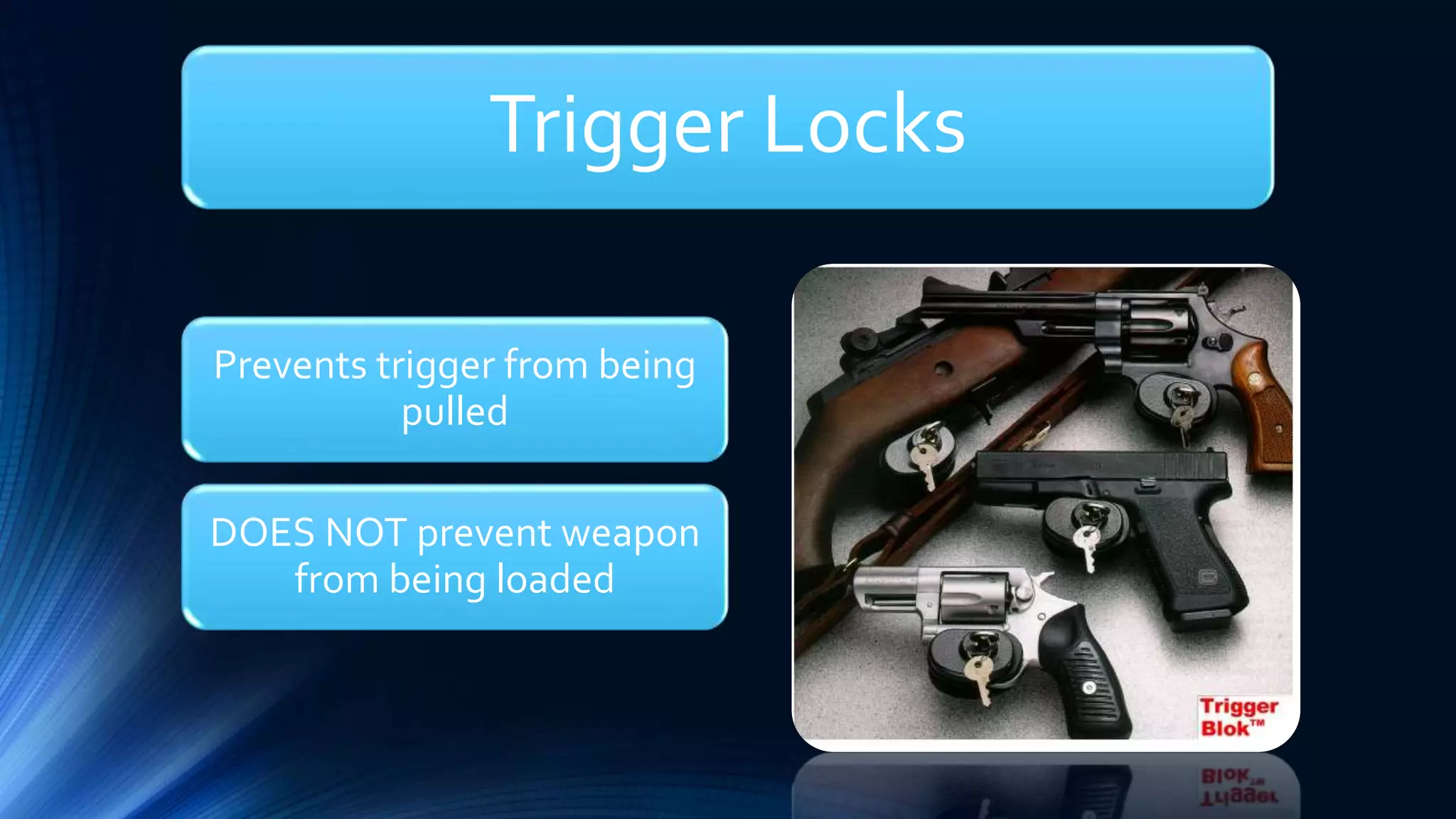 Trigger Locks

Prevents trigger from being pulled

DOES NOT prevent weapon from being loaded

Trigger Blok™